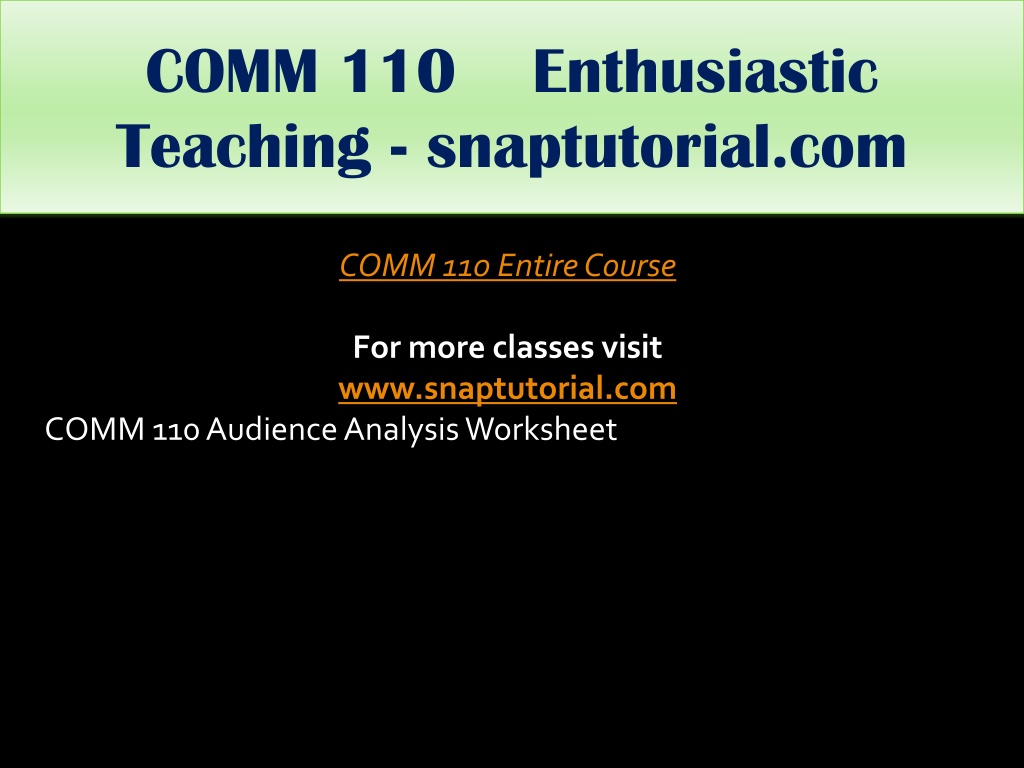 COMM 110 Enthusiastic Teaching - snaptutorial.com

COMM 110 Entire Course

For more classes visit
www.snaptutorial.com

COMM 110 Audience Analysis Worksheet